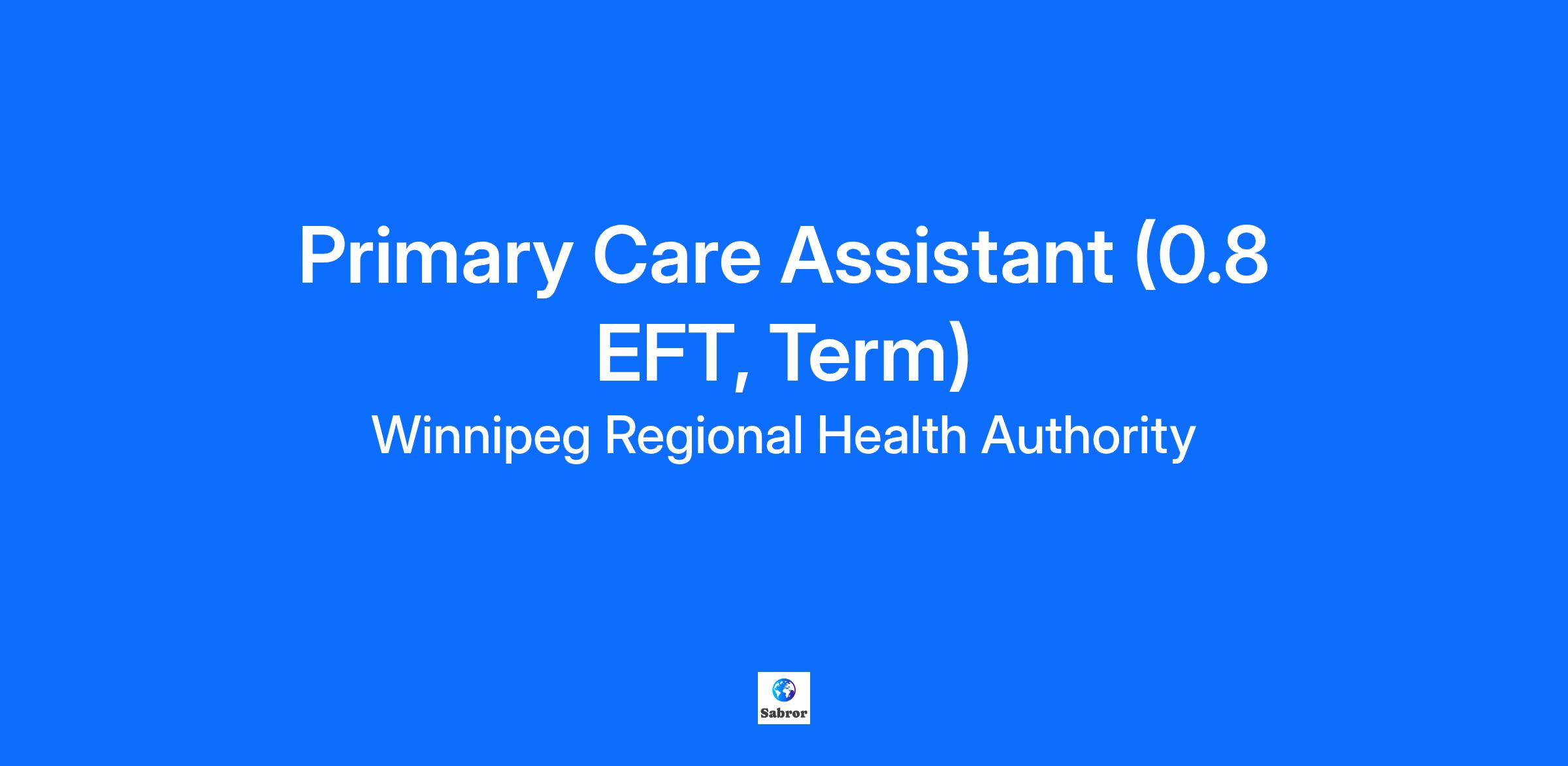 Primary Care Assistant (0.8 EFT, Term)

Winnipeg Regional Health Authority

Sabror